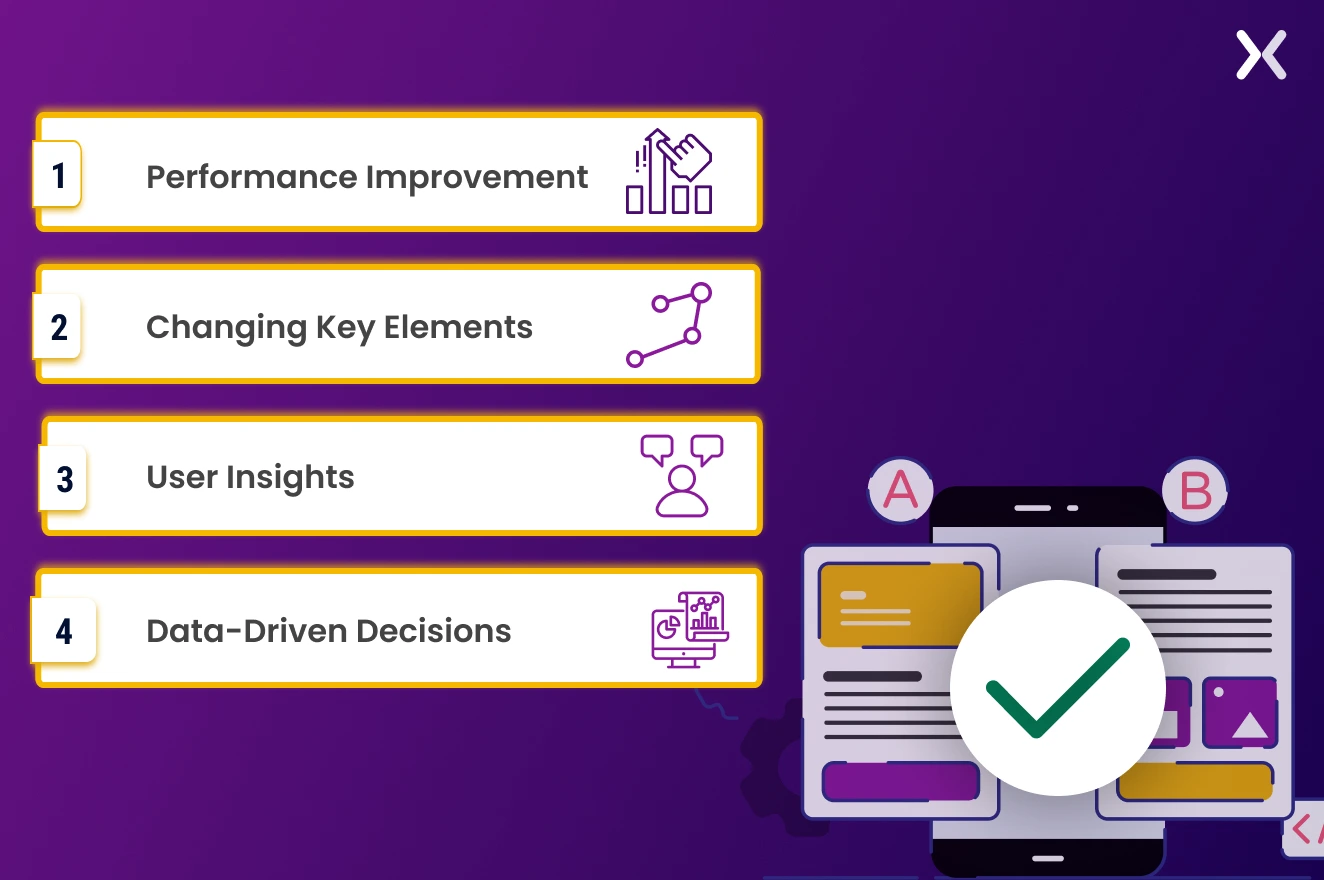 1 Performance Improvement

2 Changing Key Elements

3 User Insights

4 Data-Driven Decisions

A

B